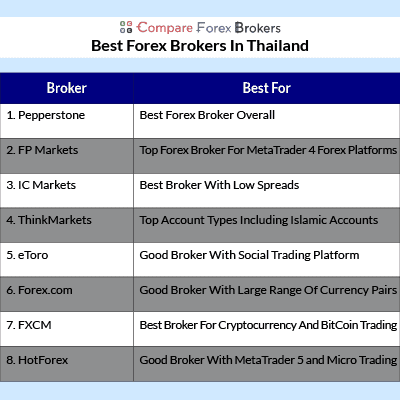 Compare Forex Brokers

Best Forex Brokers In Thailand

| Broker | Best For |
|---|---|
| 1. Pepperstone | Best Forex Broker Overall |
| 2. FP Markets | Top Forex Broker For MetaTrader 4 Forex Platforms |
| 3. IC Markets | Best Broker With Low Spreads |
| 4. ThinkMarkets | Top Account Types Including Islamic Accounts |
| 5. eToro | Good Broker With Social Trading Platform |
| 6. Forex.com | Good Broker With Large Range Of Currency Pairs |
| 7. FXCM | Best Broker For Cryptocurrency And BitCoin Trading |
| 8. HotForex | Good Broker With MetaTrader 5 and Micro Trading |